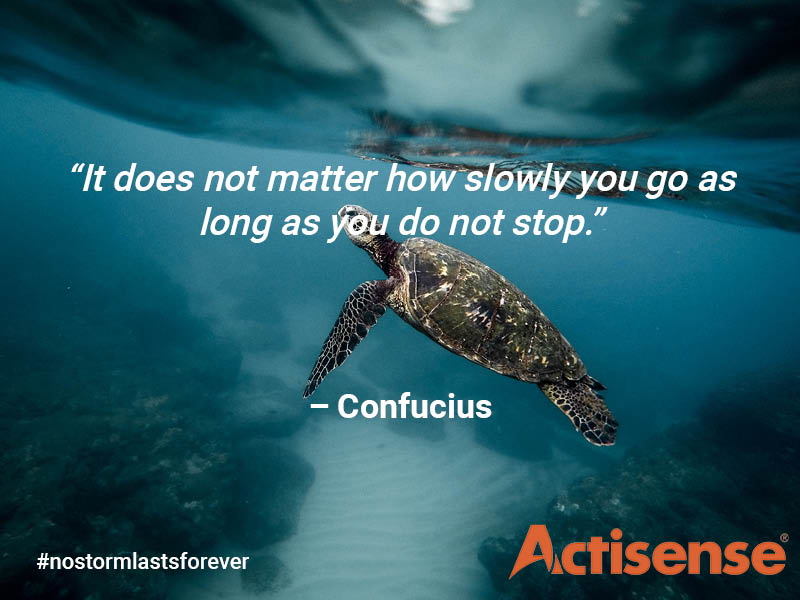 “It does not matter how slowly you go as long as you do not stop.”

– Confucius

#nostormlastsforever

Actisense®